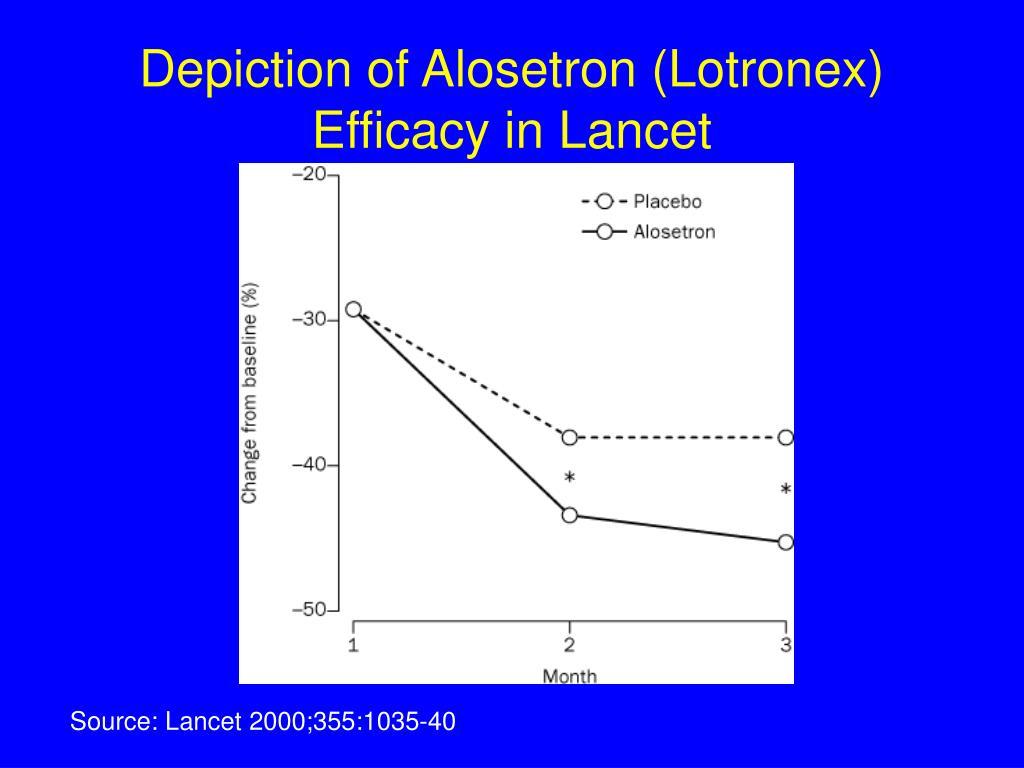 Depiction of Alosetron (Lotronex) Efficacy in Lancet

Placebo
Alosetron

Change from baseline (%)

–20
–30
–40
–50

*
*

1
2
3
Month

Source: Lancet 2000;355:1035-40